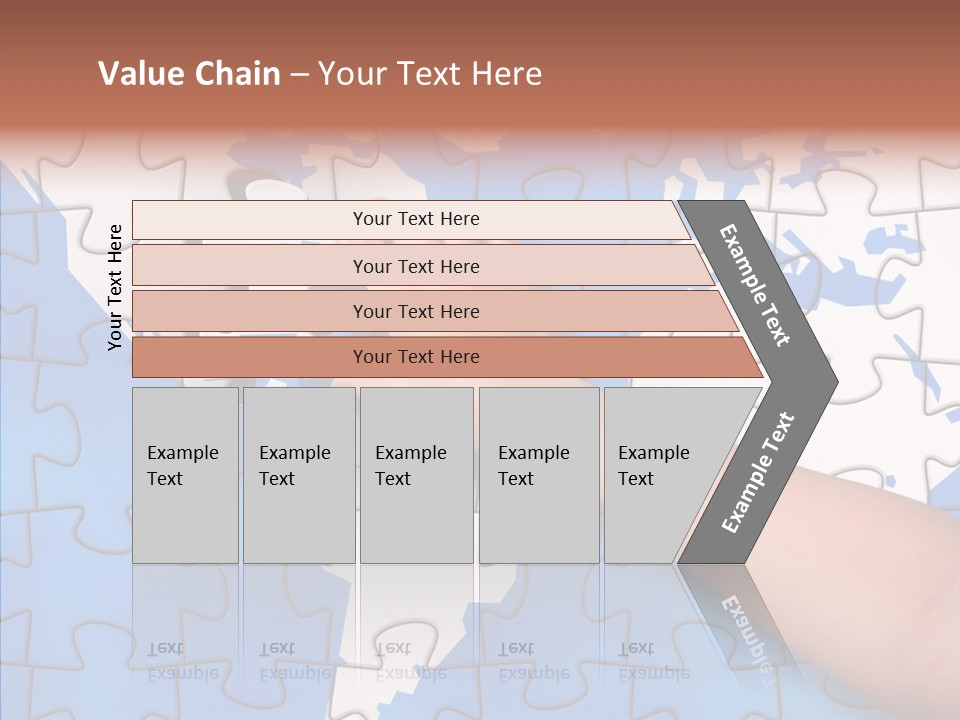 Value Chain – Your Text Here

Your Text Here

Your Text Here

Your Text Here

Your Text Here

Your Text Here

Example Text

Example Text

Example Text

Example Text

Example Text

Example Text

Example Text